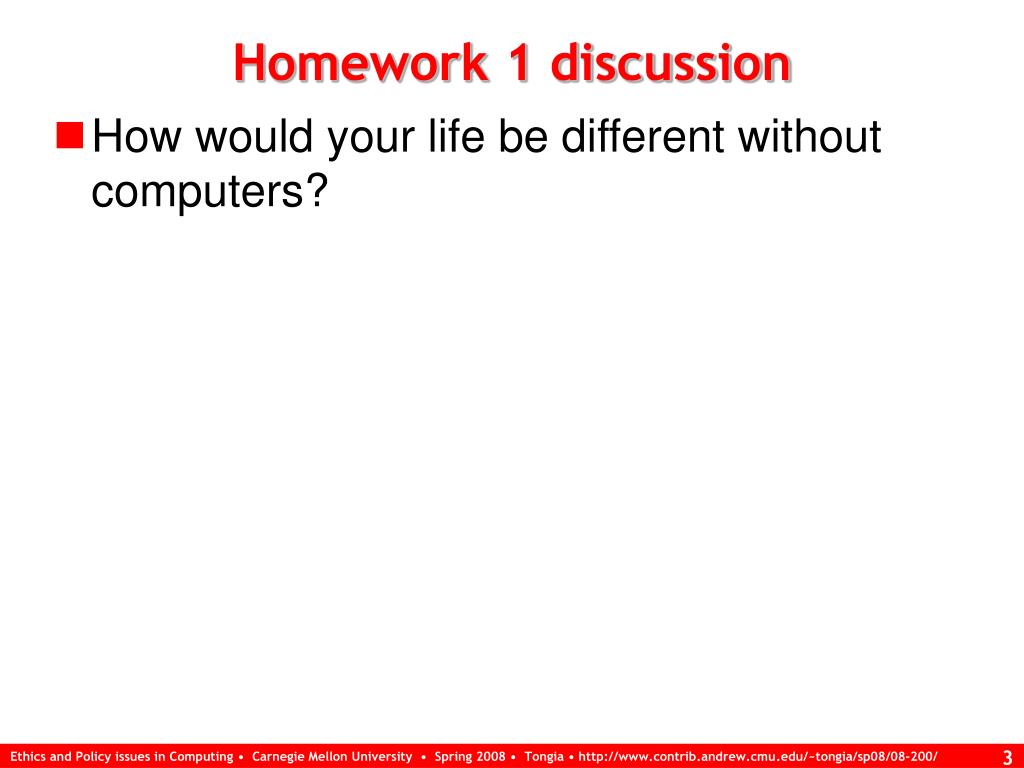 Homework 1 discussion

How would your life be different without computers?

Ethics and Policy issues in Computing • Carnegie Mellon University • Spring 2008 • Tongia • http://www.contrib.andrew.cmu.edu/~tongia/sp08/08-200/

3